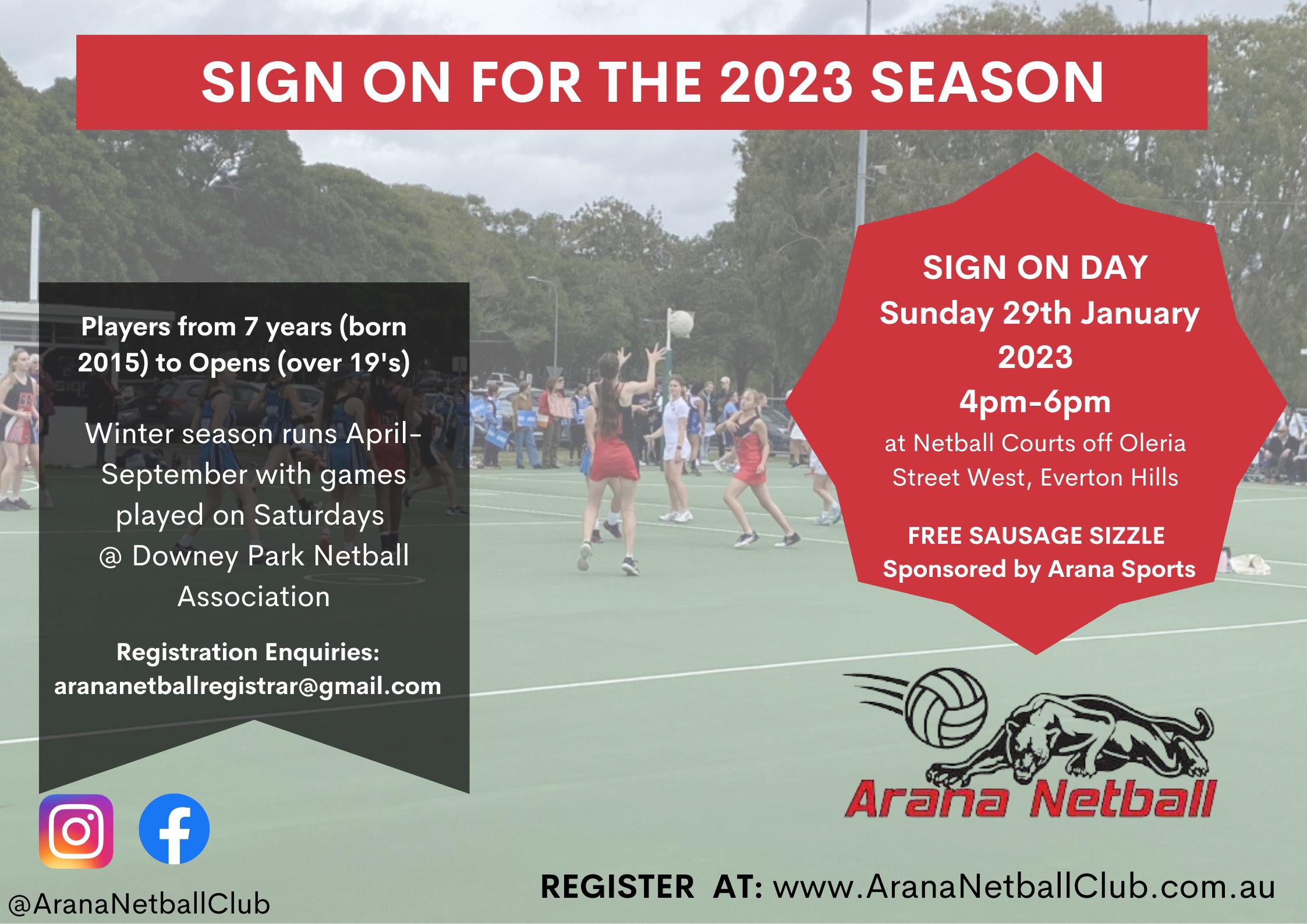 SIGN ON FOR THE 2023 SEASON

Players from 7 years (born 2015) to Opens (over 19's)

Winter season runs April-September with games played on Saturdays @ Downey Park Netball Association

Registration Enquiries: arananetballregistrar@gmail.com

SIGN ON DAY
Sunday 29th January 2023
4pm-6pm
at Netball Courts off Oleria Street West, Everton Hills

FREE SAUSAGE SIZZLE
Sponsored by Arana Sports

Arana Netball

@AranaNetballClub

REGISTER AT: www.AranaNetballClub.com.au